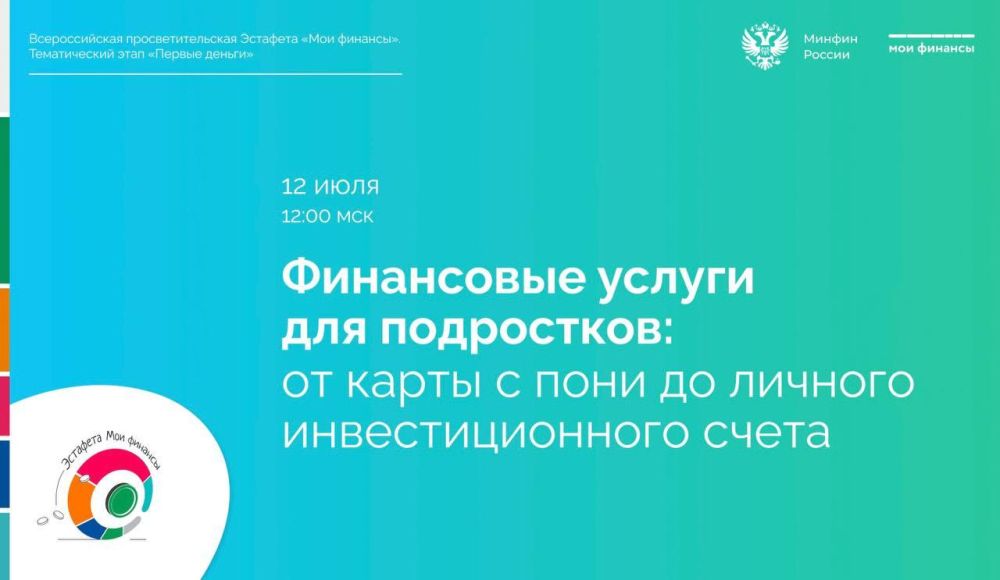 Всероссийская просветительская Эстафета «Мои финансы». Тематический этап «Первые деньги»

Минфин России

мои финансы

12 июля
12:00 мск

Финансовые услуги для подростков: от карты с пони до личного инвестиционного счета

Эстафета Мои финансы